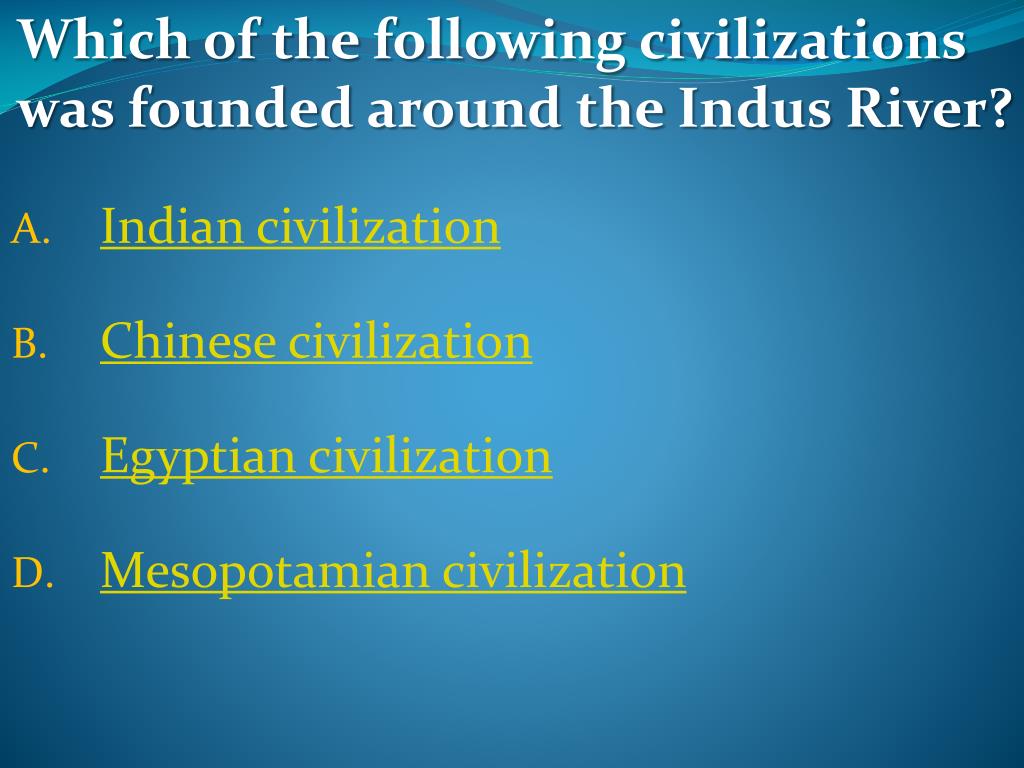 Which of the following civilizations was founded around the Indus River?

A. Indian civilization

B. Chinese civilization

C. Egyptian civilization

D. Mesopotamian civilization